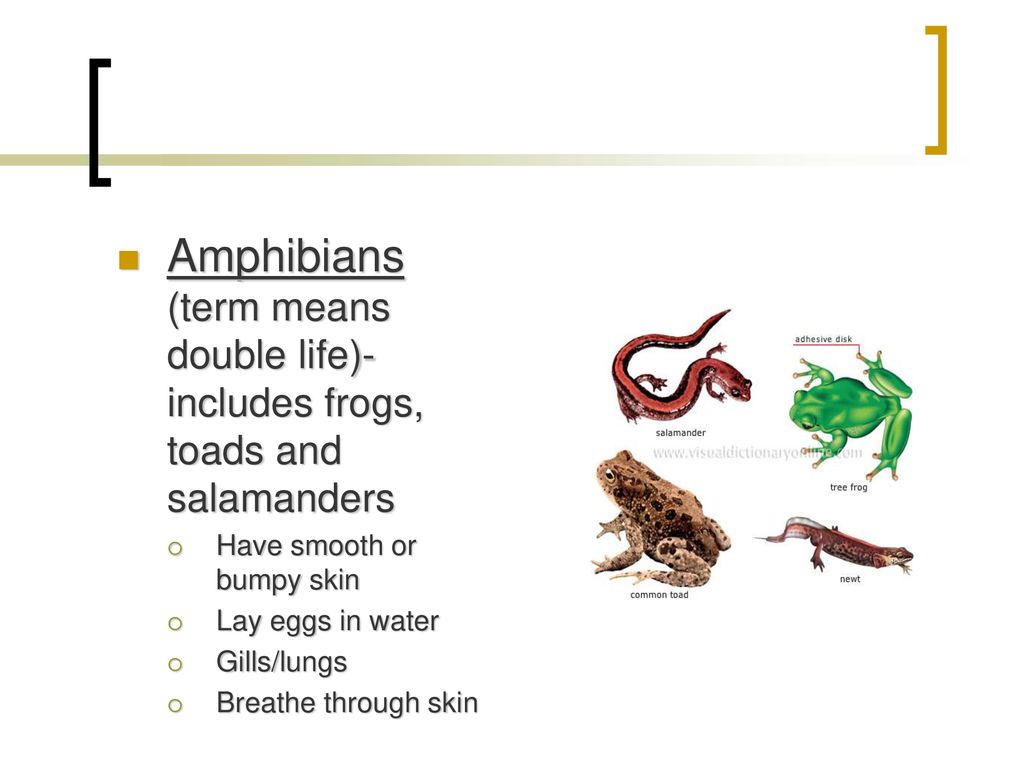 Amphibians (term means double life)- includes frogs, toads and salamanders

Have smooth or bumpy skin

Lay eggs in water

Gills/lungs

Breathe through skin

adhesive disk

salamander

www.visualdictionaryonline.com

tree frog

newt

common toad